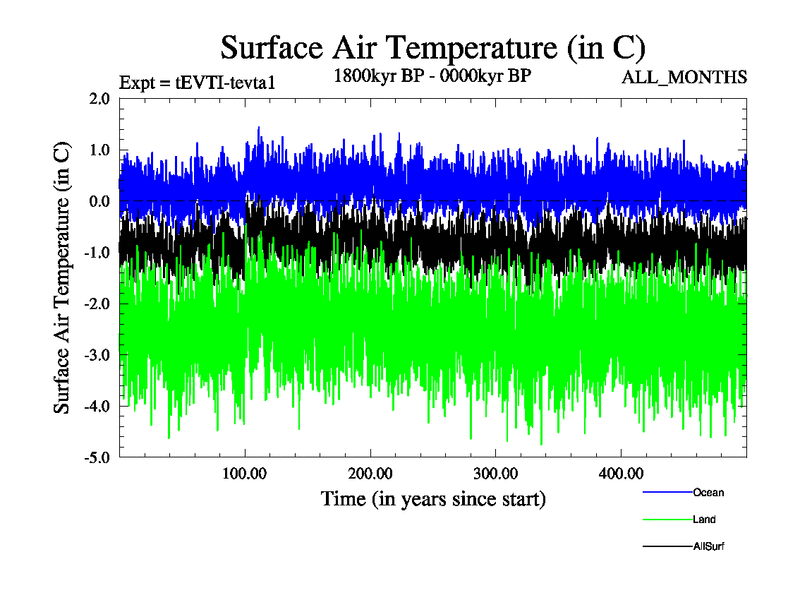 Surface Air Temperature (in C)

Expt = tEVTI-tevta1

1800kyr BP - 0000kyr BP

ALL_MONTHS

Surface Air Temperature (in C)

2.0
1.0
0.0
-1.0
-2.0
-3.0
-4.0
-5.0

100.00
200.00
300.00
400.00

Time (in years since start)

Ocean

Land

AllSurf